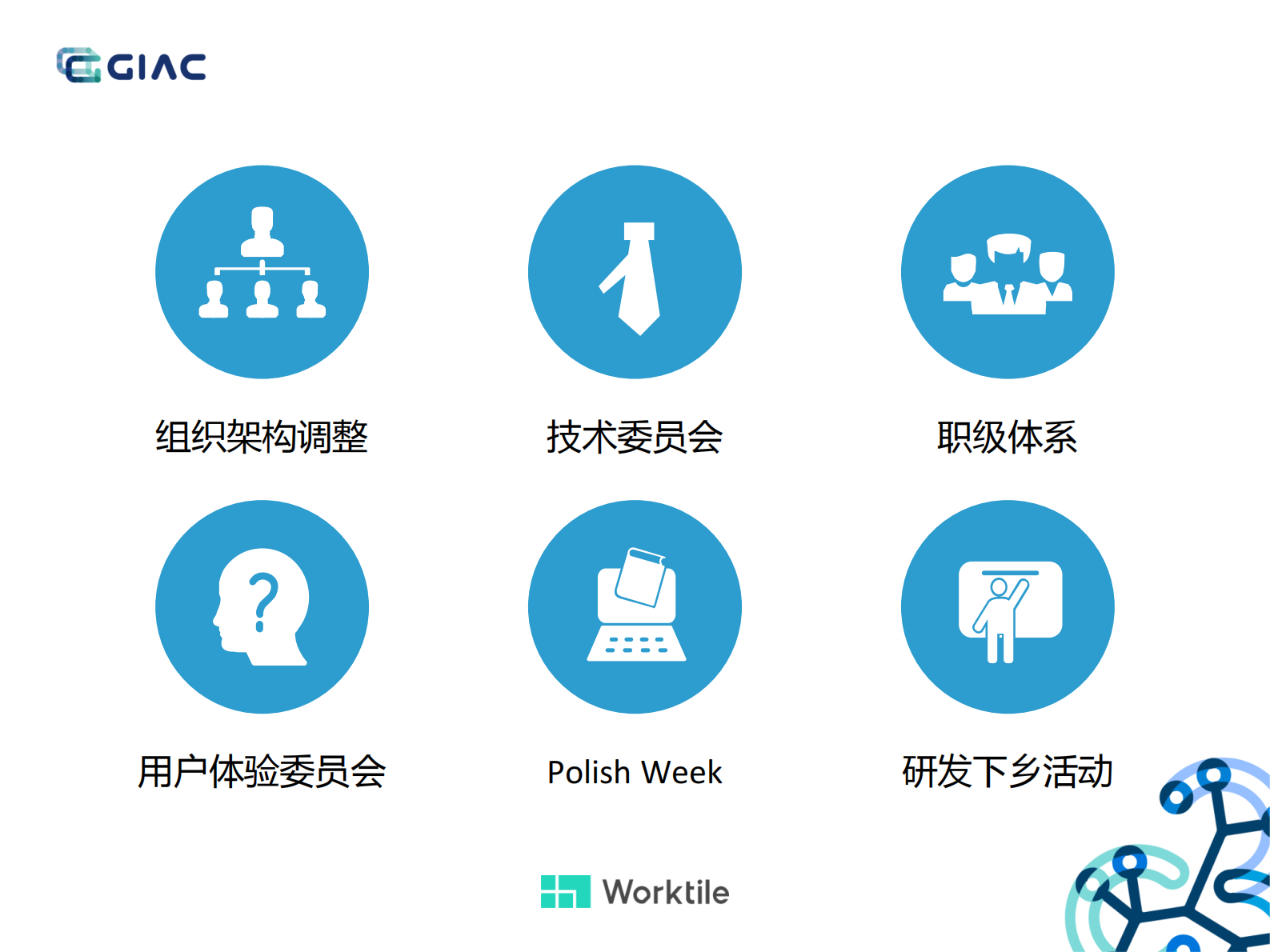 GIAC

组织架构调整

技术委员会

职级体系

用户体验委员会

Polish Week

研发下乡活动

Worktile